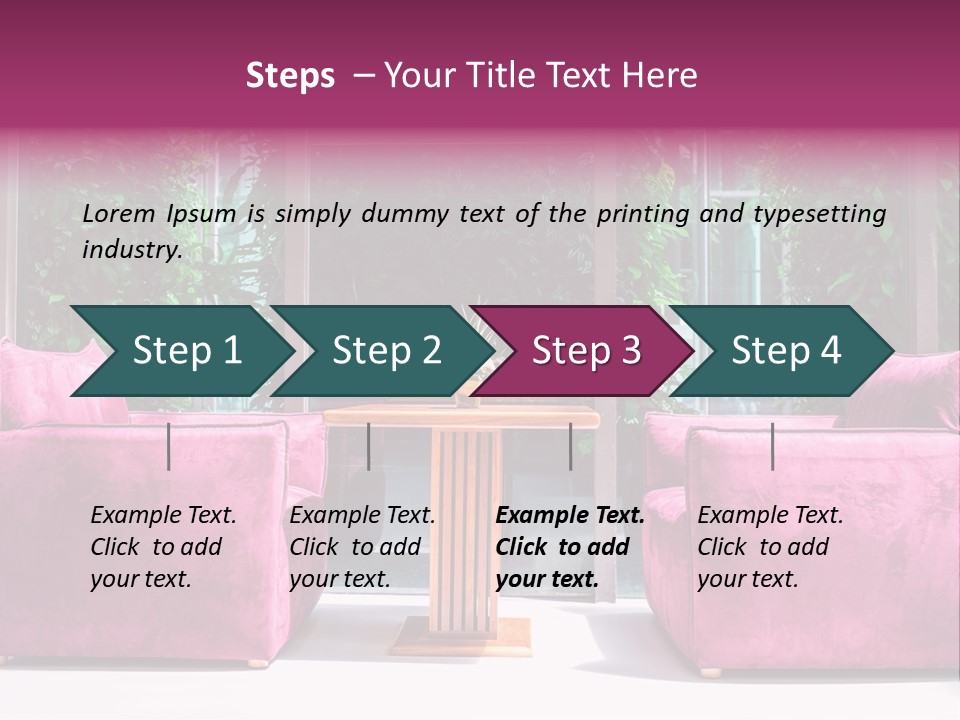 Steps – Your Title Text Here

Lorem Ipsum is simply dummy text of the printing and typesetting industry.

Step 1

Step 2

Step 3

Step 4

Example Text. Click to add your text.

Example Text. Click to add your text.

Example Text. Click to add your text.

Example Text. Click to add your text.